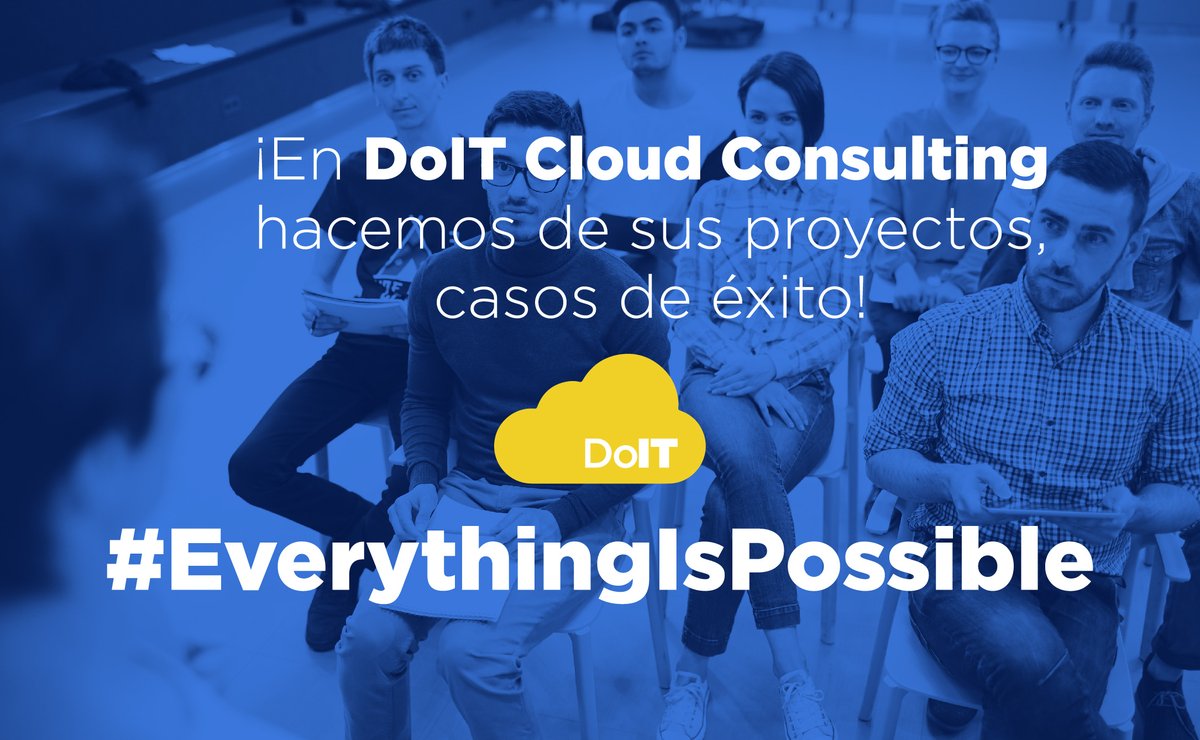 ¡En DoIT Cloud Consulting hacemos de sus proyectos, casos de éxito!

DoIT

#EverythingIsPossible